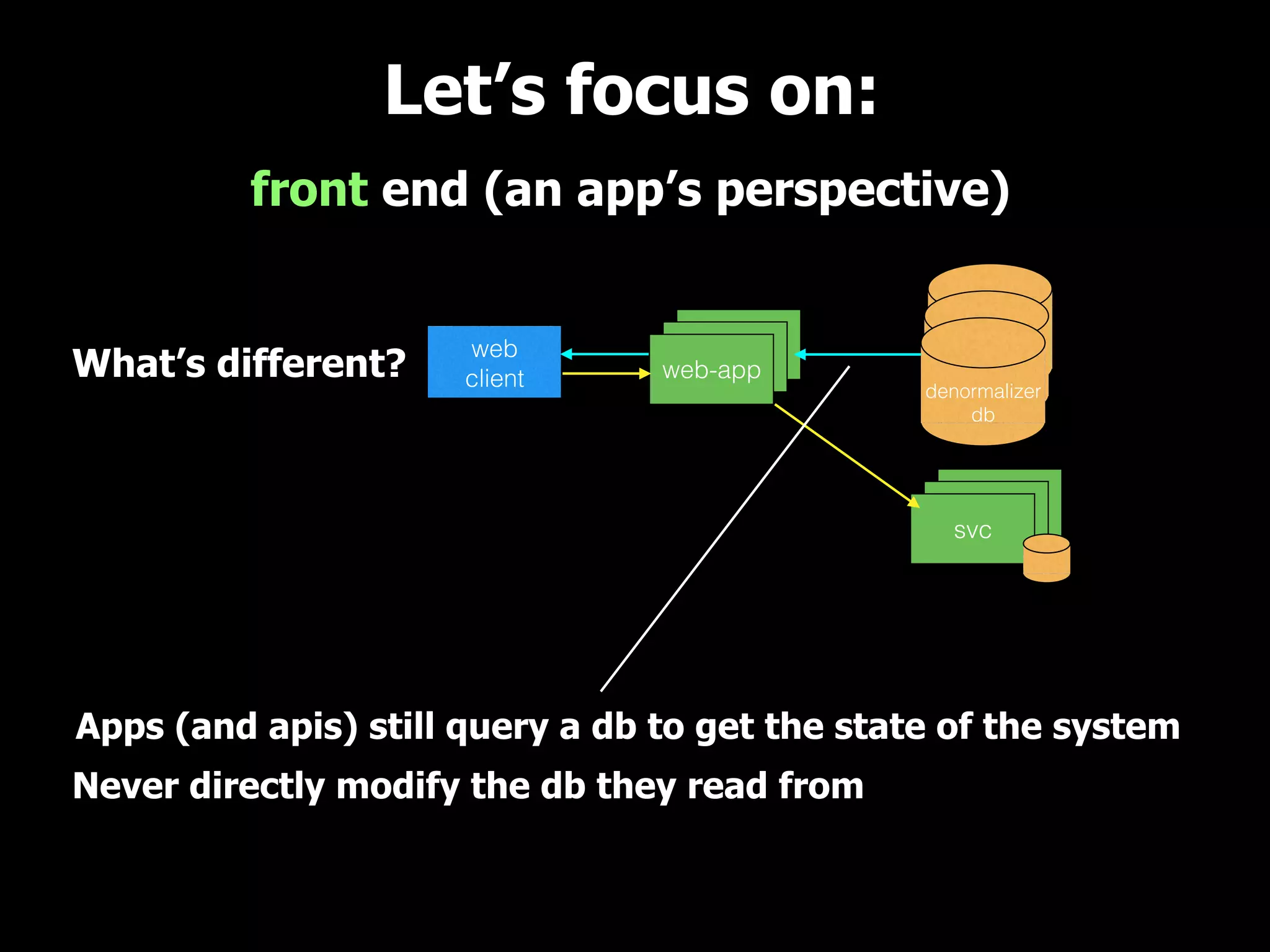 Let’s focus on:

front end (an app’s perspective)

What’s different?

web client

web-app

denormalizer db

svc

Apps (and apis) still query a db to get the state of the system

Never directly modify the db they read from